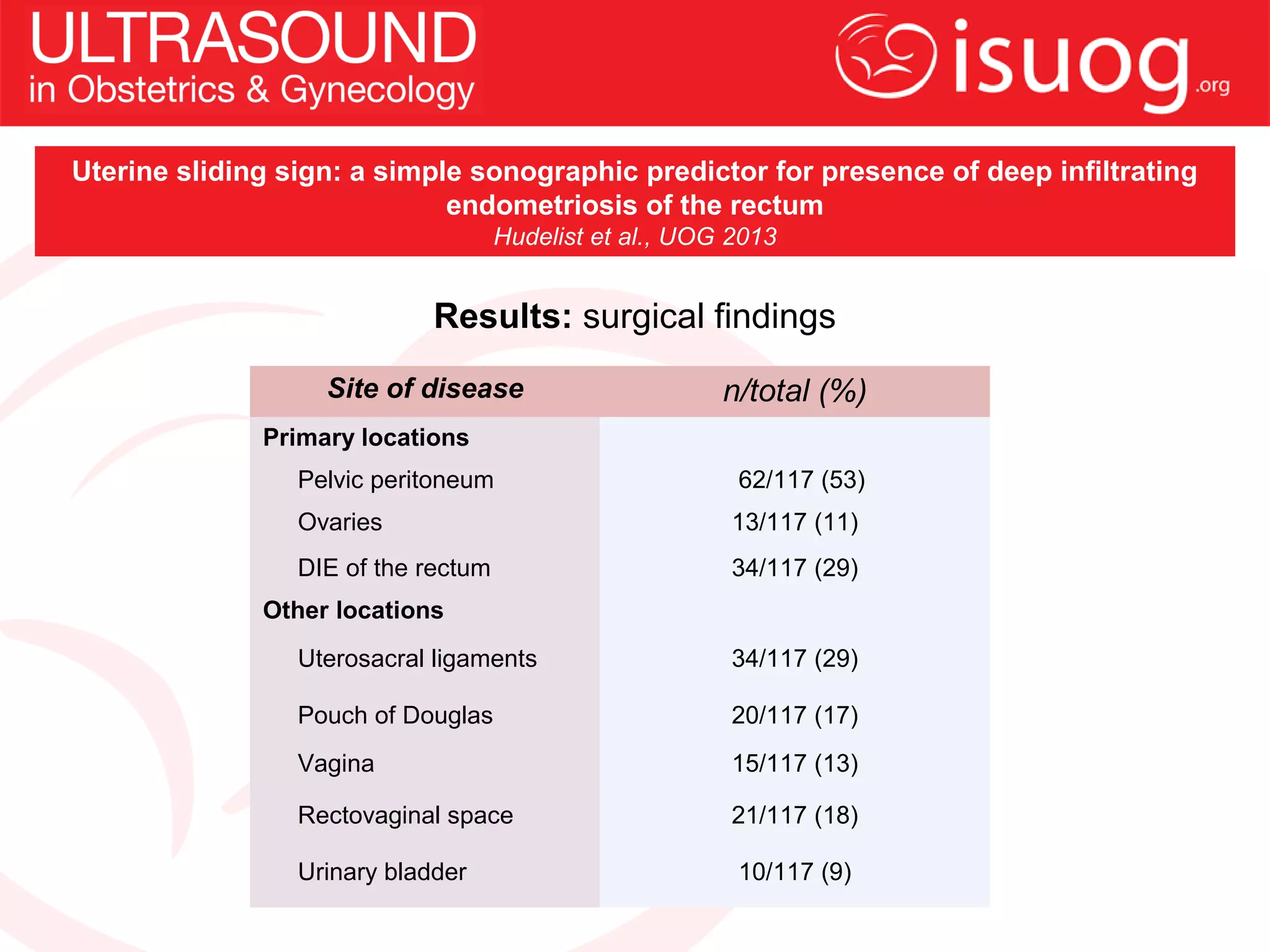 ULTRASOUND
in Obstetrics & Gynecology

isuog.org

Uterine sliding sign: a simple sonographic predictor for presence of deep infiltrating endometriosis of the rectum
Hudelist et al., UOG 2013

Results: surgical findings

| Site of disease | n/total (%) |
|---|---|
| Primary locations | |
| Pelvic peritoneum | 62/117 (53) |
| Ovaries | 13/117 (11) |
| DIE of the rectum | 34/117 (29) |
| Other locations | |
| Uterosacral ligaments | 34/117 (29) |
| Pouch of Douglas | 20/117 (17) |
| Vagina | 15/117 (13) |
| Rectovaginal space | 21/117 (18) |
| Urinary bladder | 10/117 (9) |